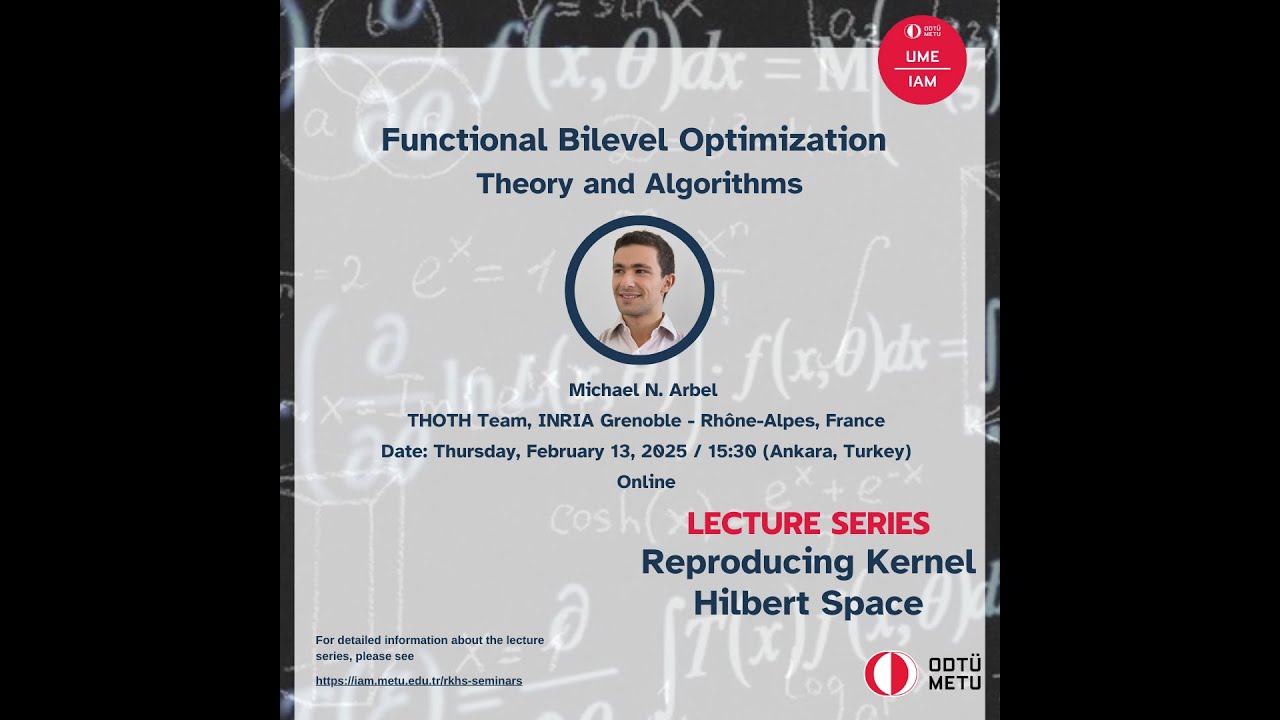 ODTÜ METU
UME
IAM

Functional Bilevel Optimization
Theory and Algorithms

Michael N. Arbel
THOTH Team, INRIA Grenoble - Rhône-Alpes, France
Date: Thursday, February 13, 2025 / 15:30 (Ankara, Turkey)
Online

LECTURE SERIES
Reproducing Kernel Hilbert Space

For detailed information about the lecture series, please see
https://iam.metu.edu.tr/rkhs-seminars

ODTÜ METU